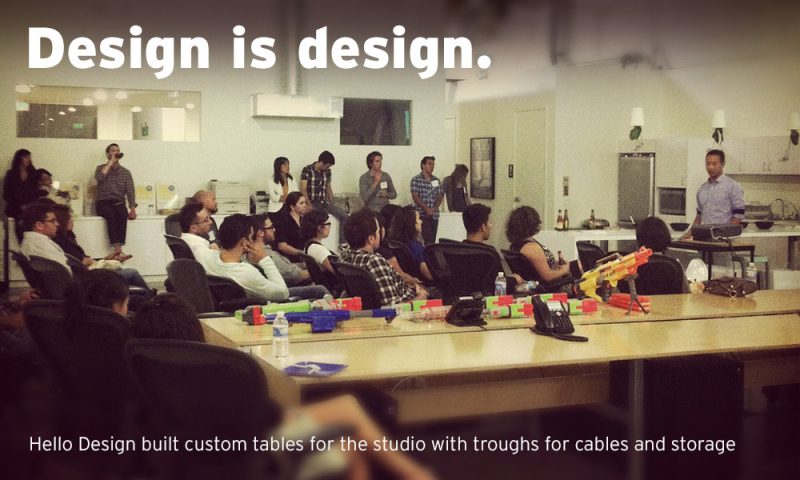 Design is design.

Hello Design built custom tables for the studio with troughs for cables and storage